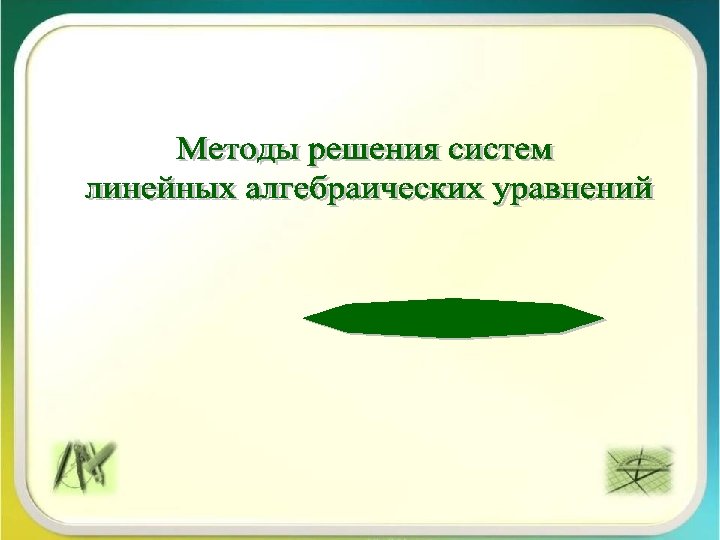 Методы решения систем линейных алгебраических уравнений